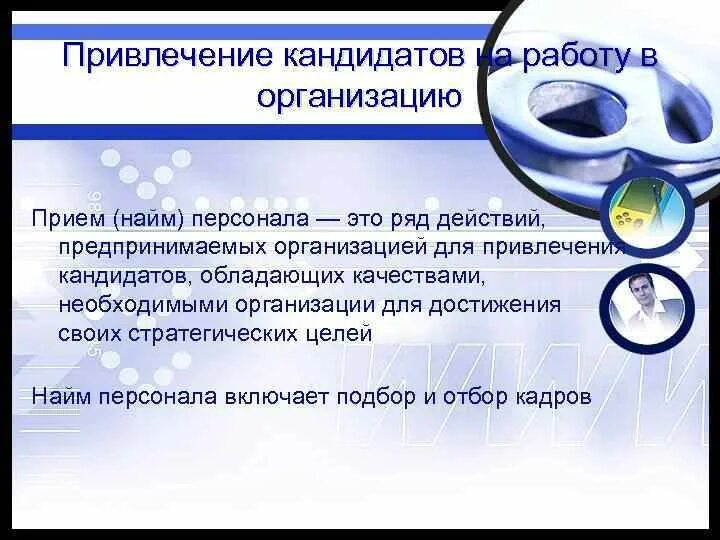 Привлечение кандидатов на работу в организацию

Прием (найм) персонала — это ряд действий, предпринимаемых организацией для привлечения кандидатов, обладающих качествами, необходимыми организации для достижения своих стратегических целей

Найм персонала включает подбор и отбор кадров